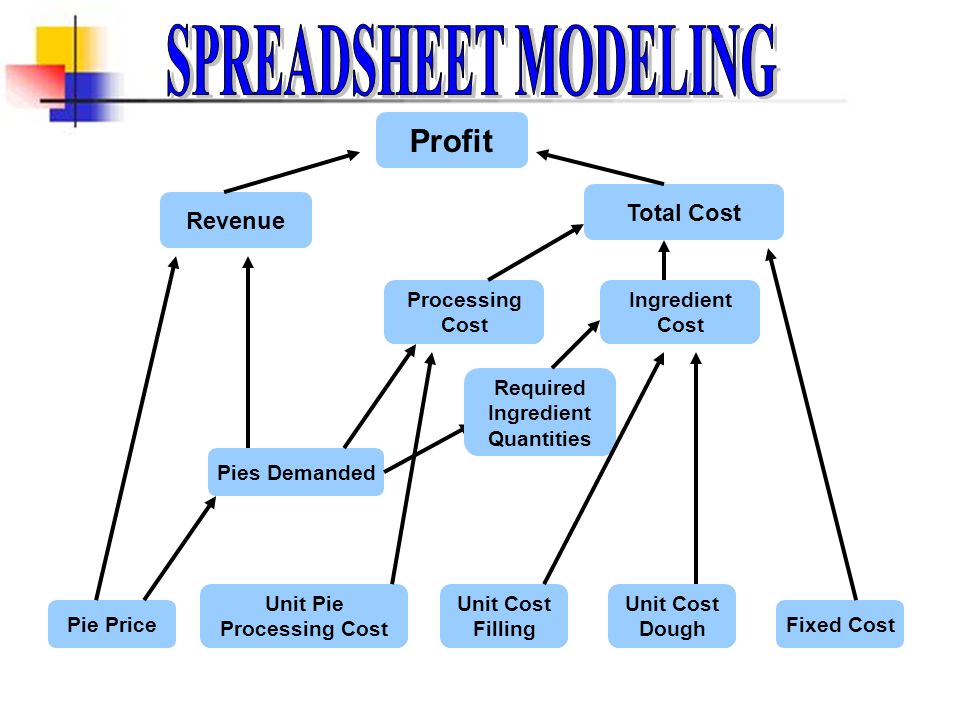 SPREADSHEET MODELING

Profit

Revenue

Total Cost

Processing Cost

Ingredient Cost

Required Ingredient Quantities

Pies Demanded

Pie Price

Unit Pie Processing Cost

Unit Cost Filling

Unit Cost Dough

Fixed Cost